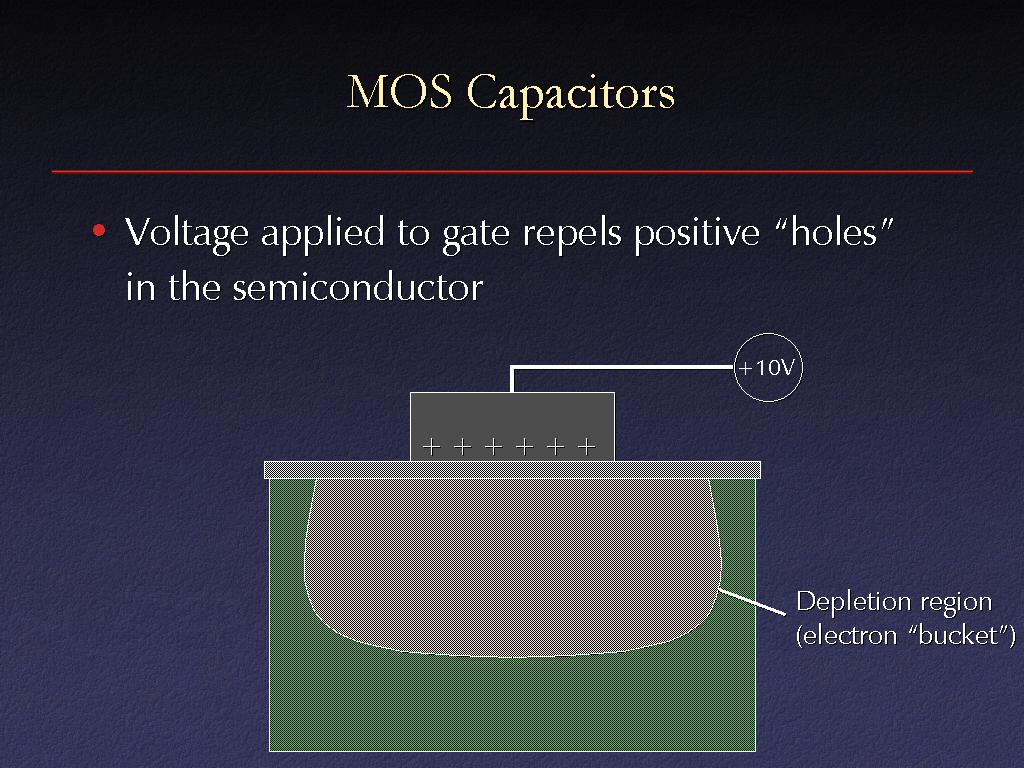 MOS Capacitors

• Voltage applied to gate repels positive “holes” in the semiconductor

+10V

+ + + + + +

Depletion region
(electron “bucket”)